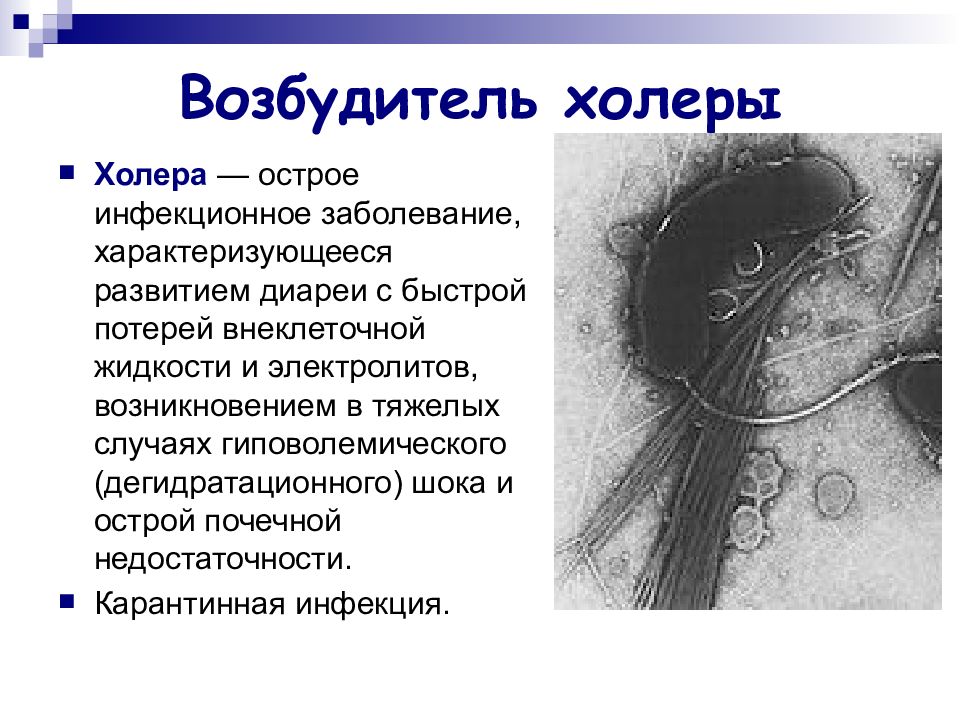 Возбудитель холеры

Холера — острое инфекционное заболевание, характеризующееся развитием диареи с быстрой потерей внеклеточной жидкости и электролитов, возникновением в тяжелых случаях гиповолемического (дегидратационного) шока и острой почечной недостаточности.

Карантинная инфекция.